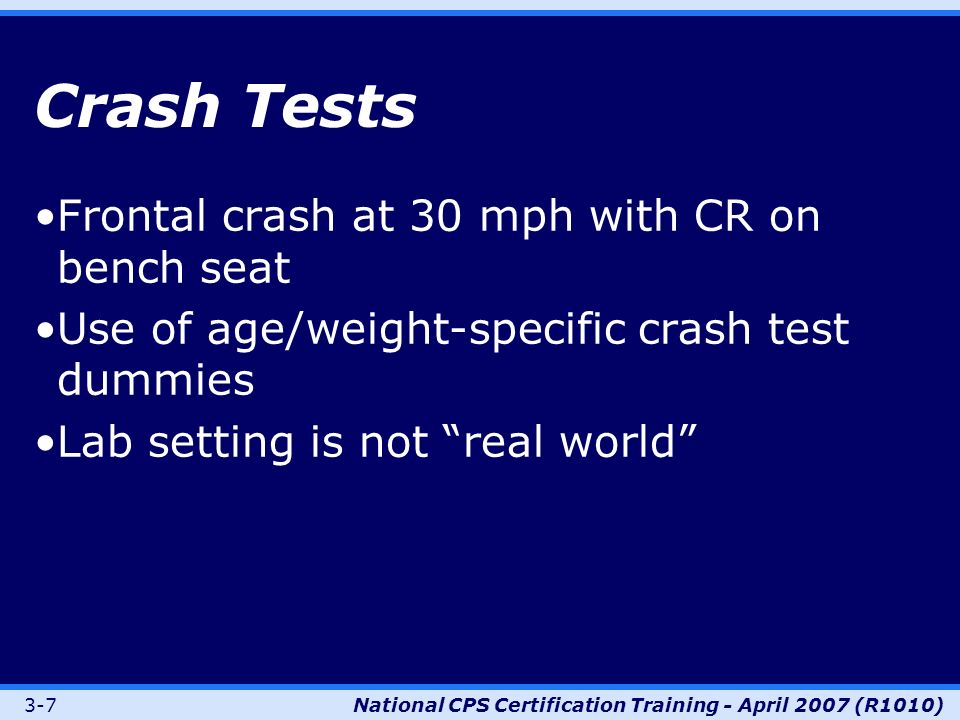 Crash Tests

•Frontal crash at 30 mph with CR on bench seat

•Use of age/weight-specific crash test dummies

•Lab setting is not “real world”

3-7

National CPS Certification Training - April 2007 (R1010)